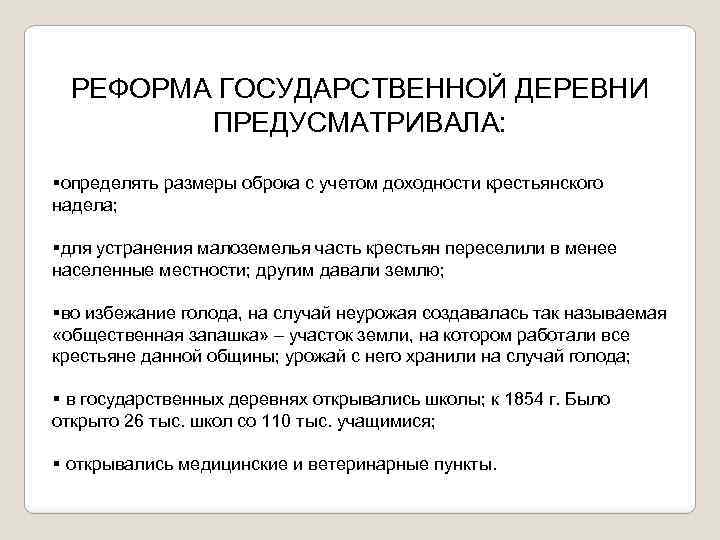 РЕФОРМА ГОСУДАРСТВЕННОЙ ДЕРЕВНИ ПРЕДУСМАТРИВАЛА:

▪определять размеры оброка с учетом доходности крестьянского надела;

▪для устранения малоземелья часть крестьян переселили в менее населенные местности; другим давали землю;

▪во избежание голода, на случай неурожая создавалась так называемая «общественная запашка» – участок земли, на котором работали все крестьяне данной общины; урожай с него хранили на случай голода;

▪ в государственных деревнях открывались школы; к 1854 г. Было открыто 26 тыс. школ со 110 тыс. учащимися;

▪ открывались медицинские и ветеринарные пункты.